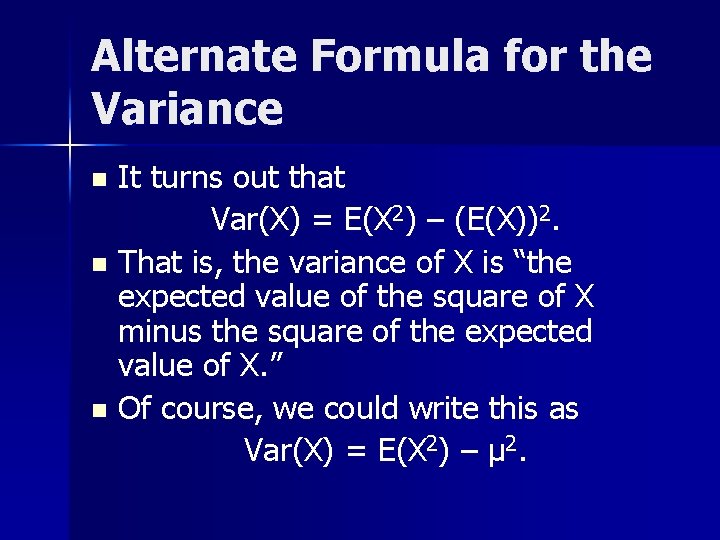 Alternate Formula for the Variance

It turns out that

$Var(X) = E(X^2) – (E(X))^2$.

That is, the variance of X is “the expected value of the square of X minus the square of the expected value of X.”

Of course, we could write this as

$Var(X) = E(X^2) – \mu^2$.